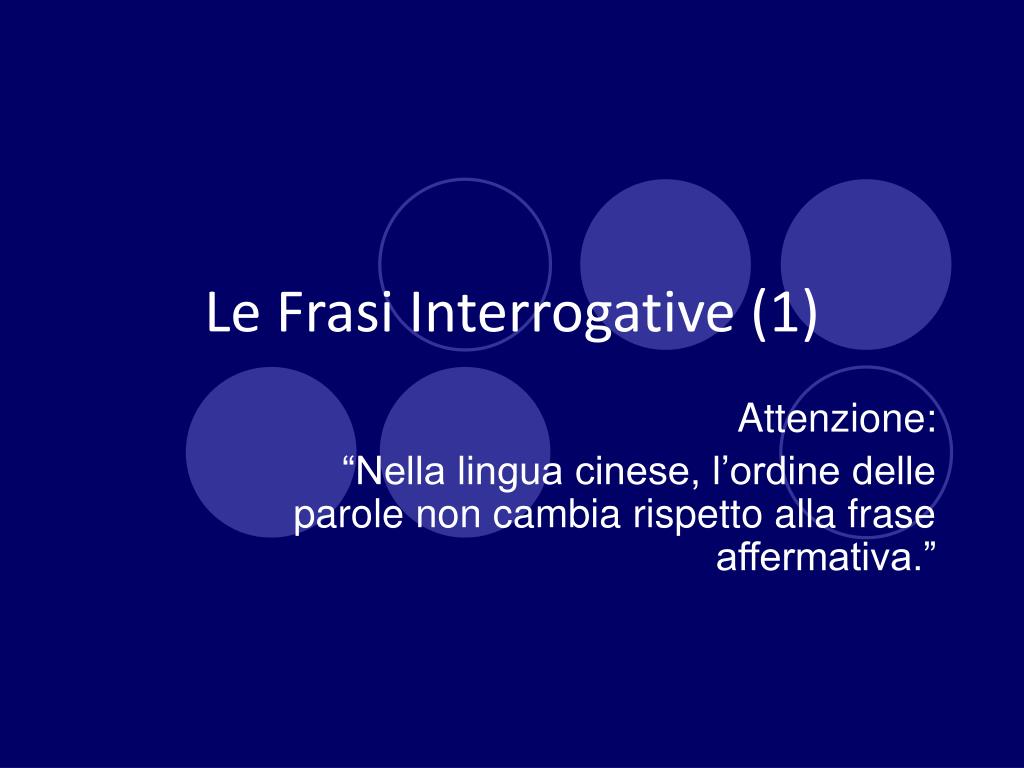 Le Frasi Interrogative (1)

Attenzione:
“Nella lingua cinese, l’ordine delle parole non cambia rispetto alla frase affermativa.”